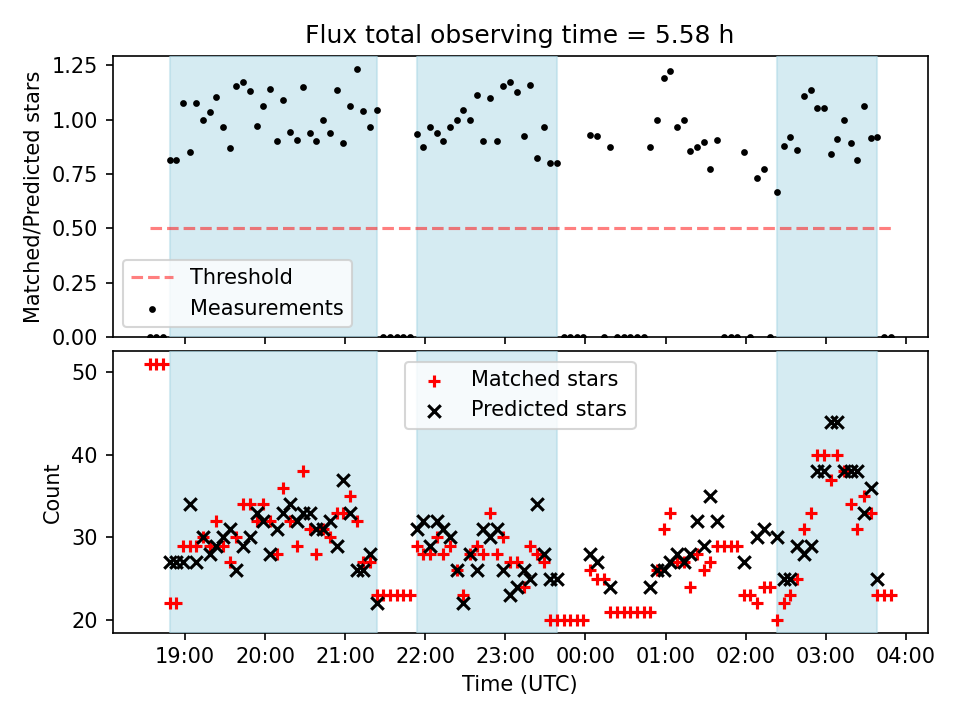 Flux total observing time = 5.58 h

Matched/Predicted stars

1.25
1.00
0.75
0.50
0.25
0.00

Threshold
Measurements

Count

50
40
30
20

Matched stars
Predicted stars

19:00
20:00
21:00
22:00
23:00
00:00
01:00
02:00
03:00
04:00

Time (UTC)